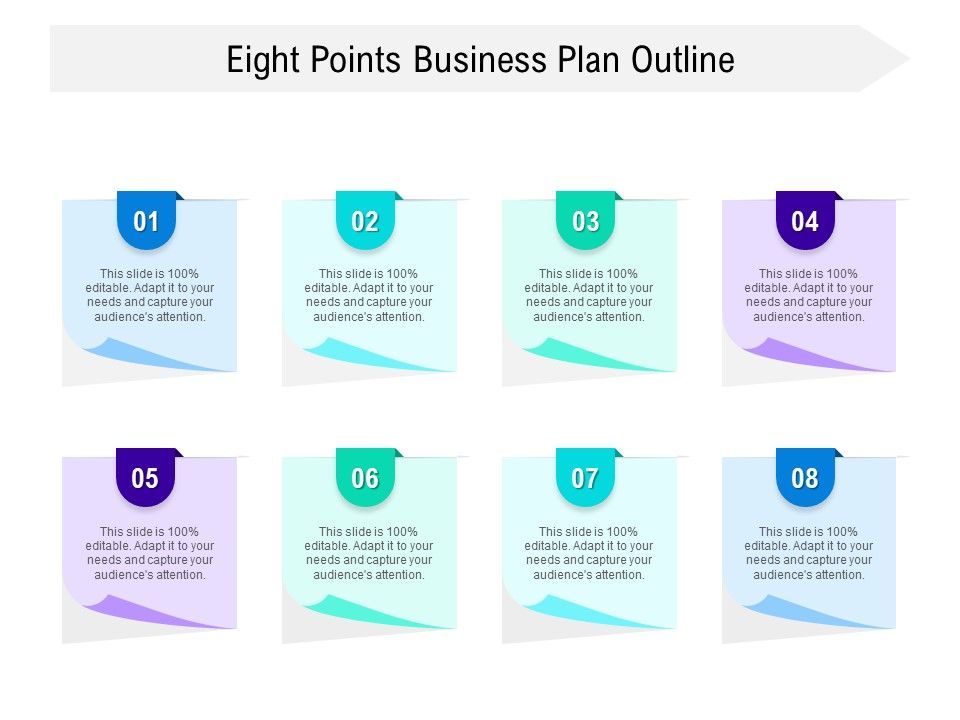 Eight Points Business Plan Outline

01

This slide is 100% editable. Adapt it to your needs and capture your audience's attention.

02

This slide is 100% editable. Adapt it to your needs and capture your audience's attention.

03

This slide is 100% editable. Adapt it to your needs and capture your audience's attention.

04

This slide is 100% editable. Adapt it to your needs and capture your audience's attention.

05

This slide is 100% editable. Adapt it to your needs and capture your audience's attention.

06

This slide is 100% editable. Adapt it to your needs and capture your audience's attention.

07

This slide is 100% editable. Adapt it to your needs and capture your audience's attention.

08

This slide is 100% editable. Adapt it to your needs and capture your audience's attention.